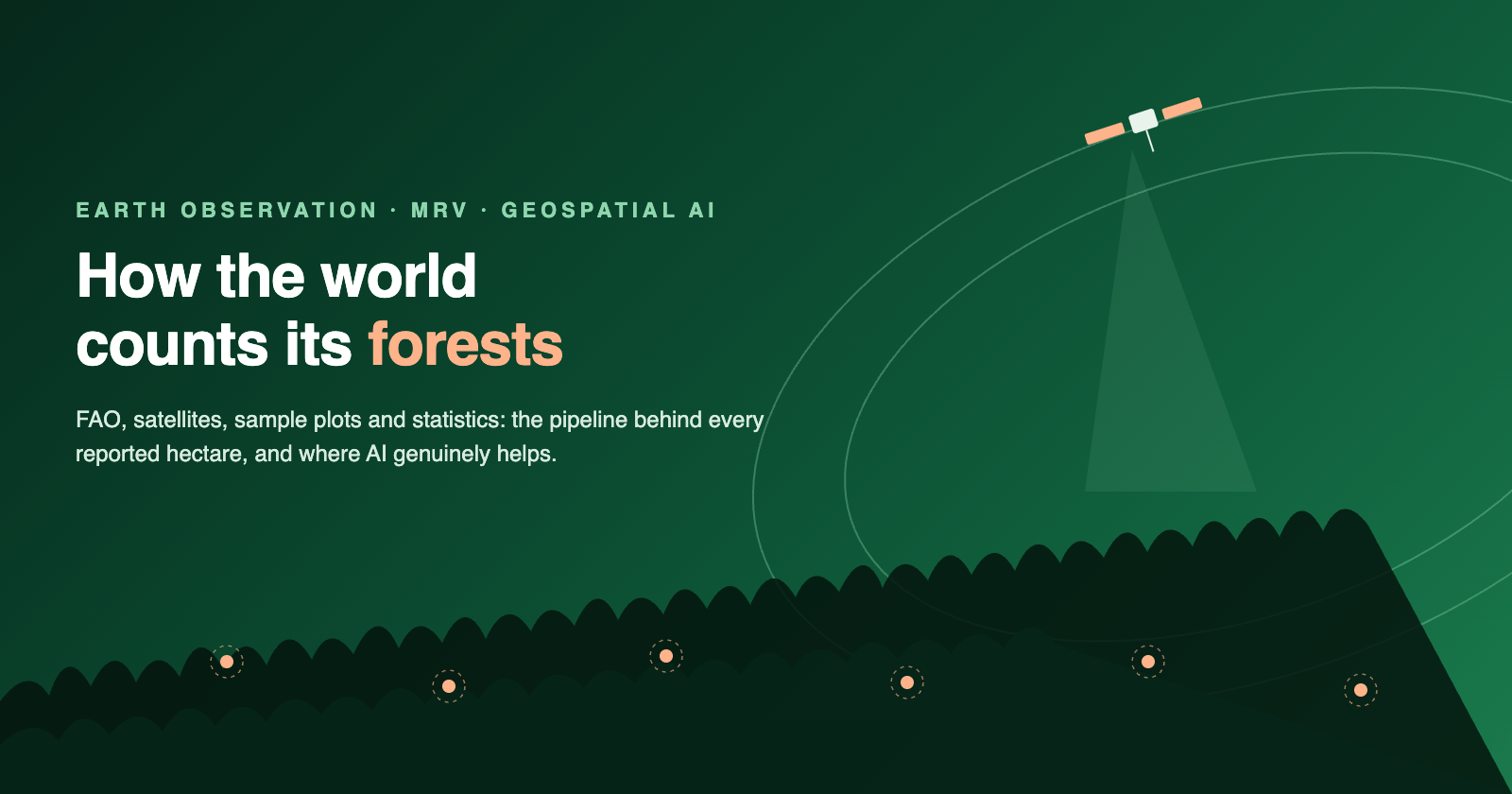 EARTH OBSERVATION · MRV · GEOSPATIAL AI

How the world counts its forests

FAO, satellites, sample plots and statistics: the pipeline behind every reported hectare, and where AI genuinely helps.